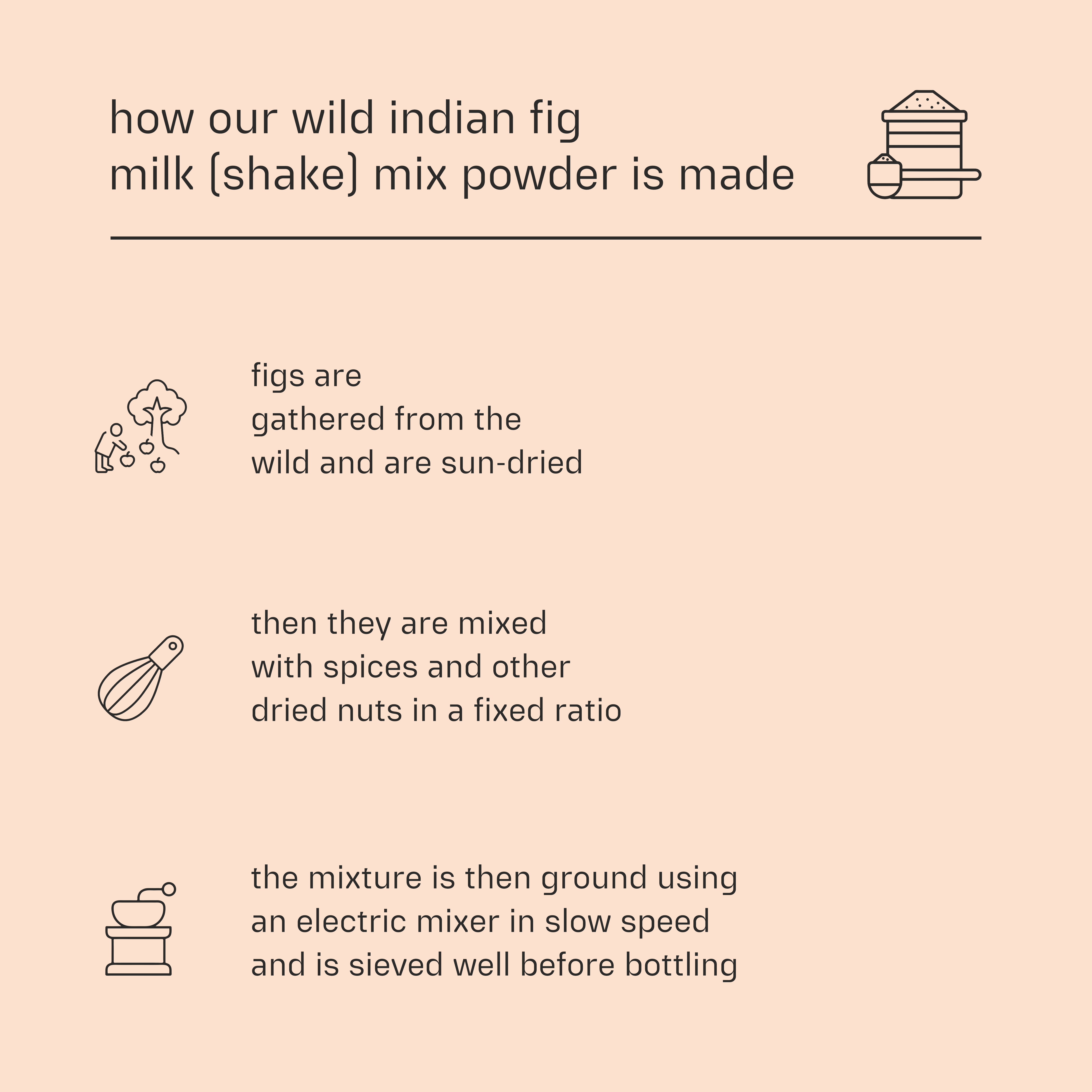 how our wild indian fig milk (shake) mix powder is made

figs are gathered from the wild and are sun-dried

then they are mixed with spices and other dried nuts in a fixed ratio

the mixture is then ground using an electric mixer in slow speed and is sieved well before bottling